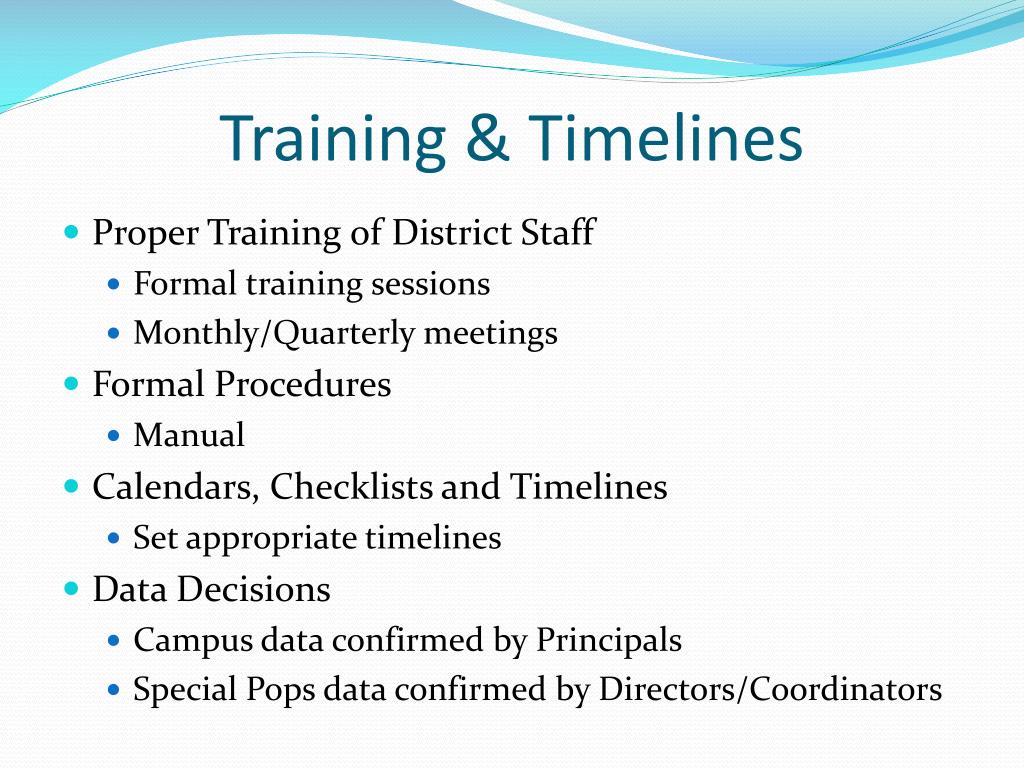 Training & Timelines

- Proper Training of District Staff
  - Formal training sessions
  - Monthly/Quarterly meetings
- Formal Procedures
  - Manual
- Calendars, Checklists and Timelines
  - Set appropriate timelines
- Data Decisions
  - Campus data confirmed by Principals
  - Special Pops data confirmed by Directors/Coordinators